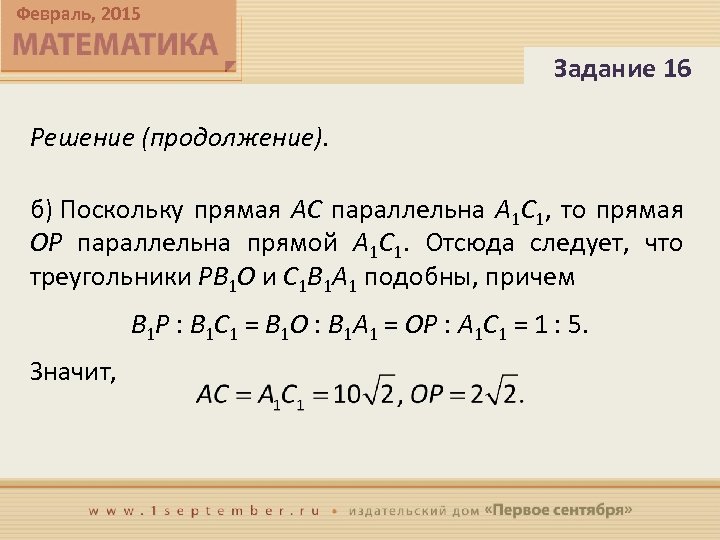 Февраль, 2015
МАТЕМАТИКА

Задание 16

Решение (продолжение).

б) Поскольку прямая $AC$ параллельна $A_1C_1$, то прямая $OP$ параллельна прямой $A_1C_1$. Отсюда следует, что треугольники $PB_1O$ и $C_1B_1A_1$ подобны, причем

$B_1P : B_1C_1 = B_1O : B_1A_1 = OP : A_1C_1 = 1 : 5.$

Значит,

$AC = A_1C_1 = 10\sqrt{2}, OP = 2\sqrt{2}.$

www.1september.ru • издательский дом «Первое сентября»